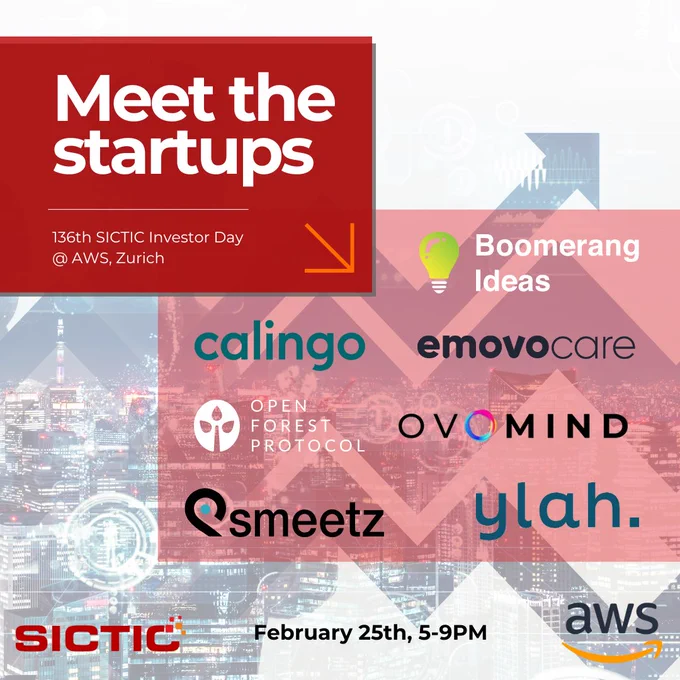 Meet the startups

136th SICTIC Investor Day @ AWS, Zurich

Boomerang Ideas

calingo

emovocare

OPEN FOREST PROTOCOL

OVOMIND

smeetz

ylah.

SICTIC

February 25th, 5-9PM

aws